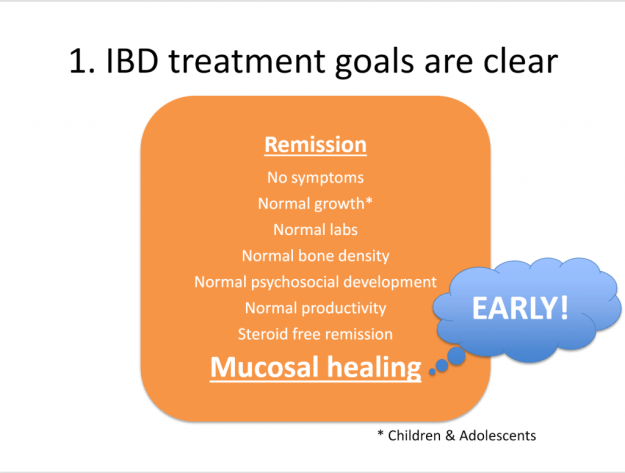 1. IBD treatment goals are clear

Remission

No symptoms

Normal growth*

Normal labs

Normal bone density

Normal psychosocial development

Normal productivity

Steroid free remission

Mucosal healing

EARLY!

* Children & Adolescents